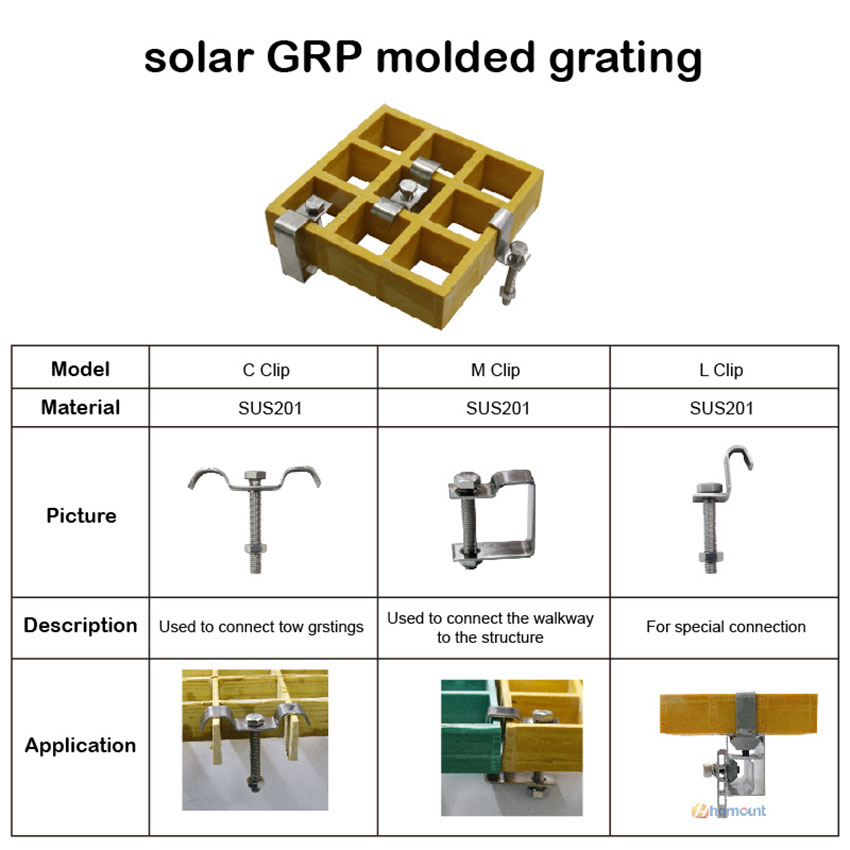 solar GRP molded grating

| Model | C Clip | M Clip | L Clip |
|---|---|---|---|
| Material | SUS201 | SUS201 | SUS201 |
| Picture | | | |
| Description | Used to connect tow grstings | Used to connect the walkway to the structure | For special connection |
| Application | | | hqmount |